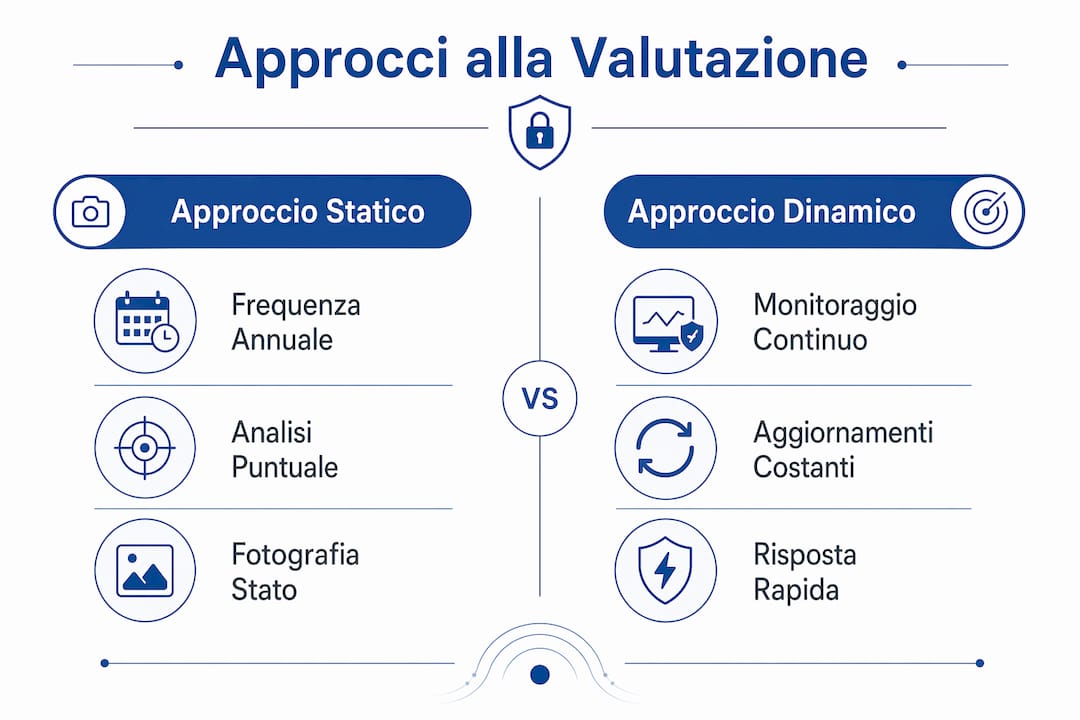 Approcci alla Valutazione

Approccio Statico

Frequenza Annuale

Analisi Puntuale

Fotografia Stato

VS

Approccio Dinamico

Monitoraggio Continuo

Aggiornamenti Costanti

Risposta Rapida